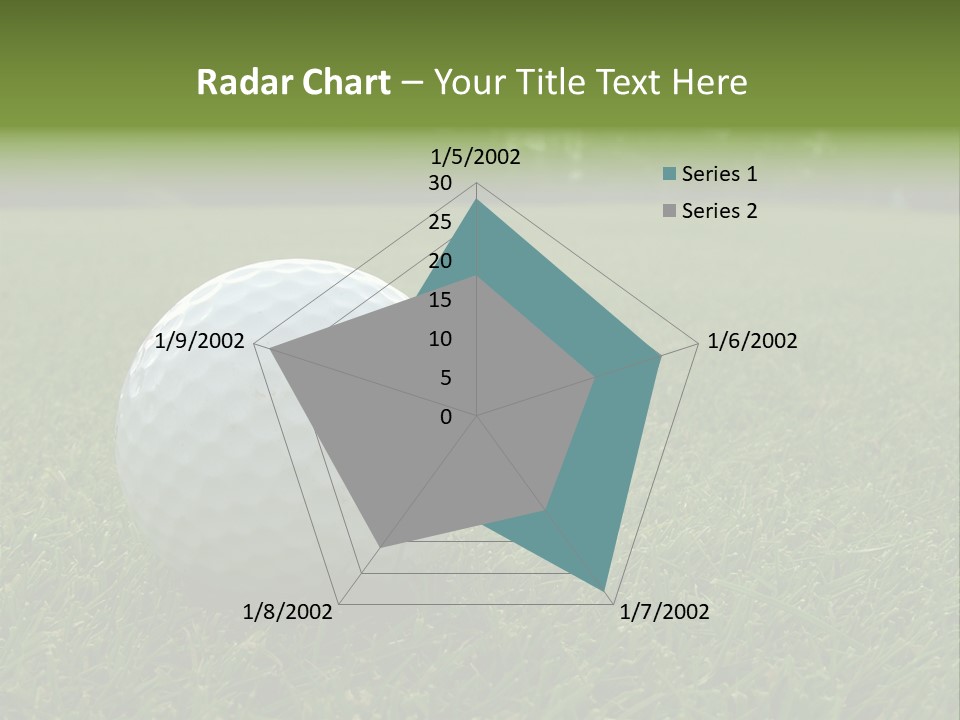 Radar Chart – Your Title Text Here

1/5/2002

30
25
20
15
10
5
0

1/6/2002
1/7/2002
1/8/2002
1/9/2002

Series 1
Series 2